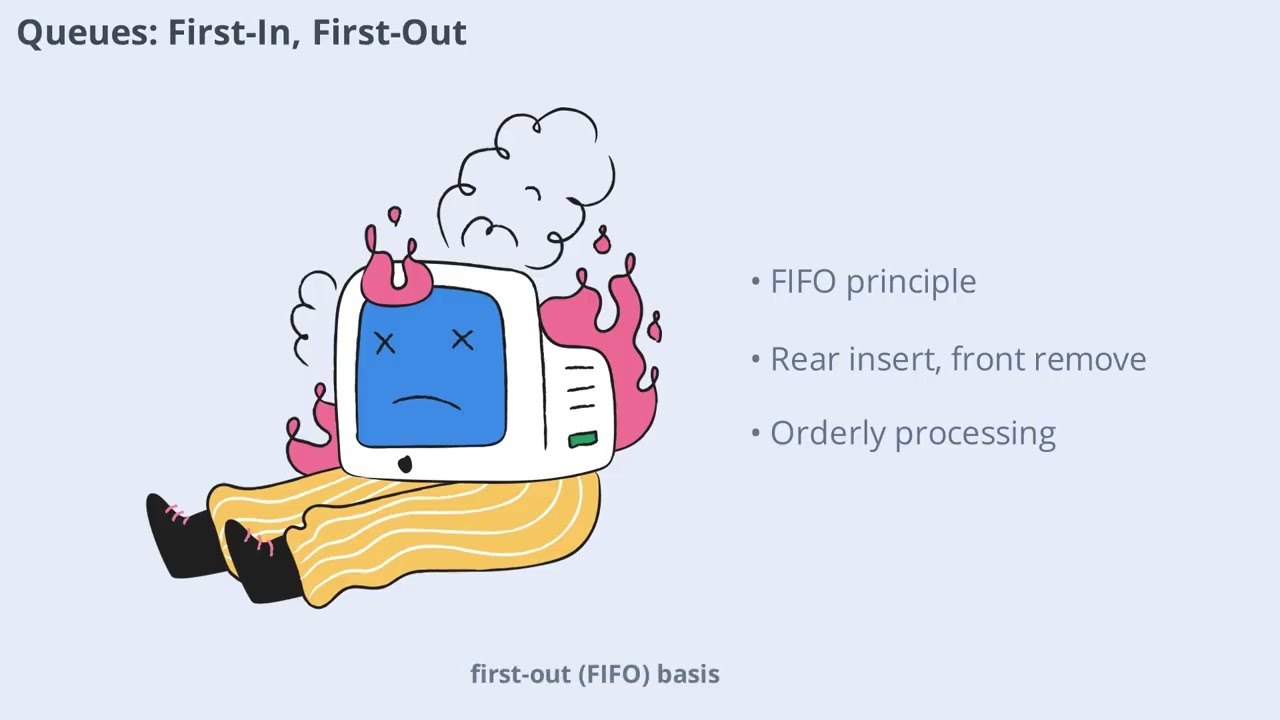 Queues: First-In, First-Out

• FIFO principle

• Rear insert, front remove

• Orderly processing

first-out (FIFO) basis